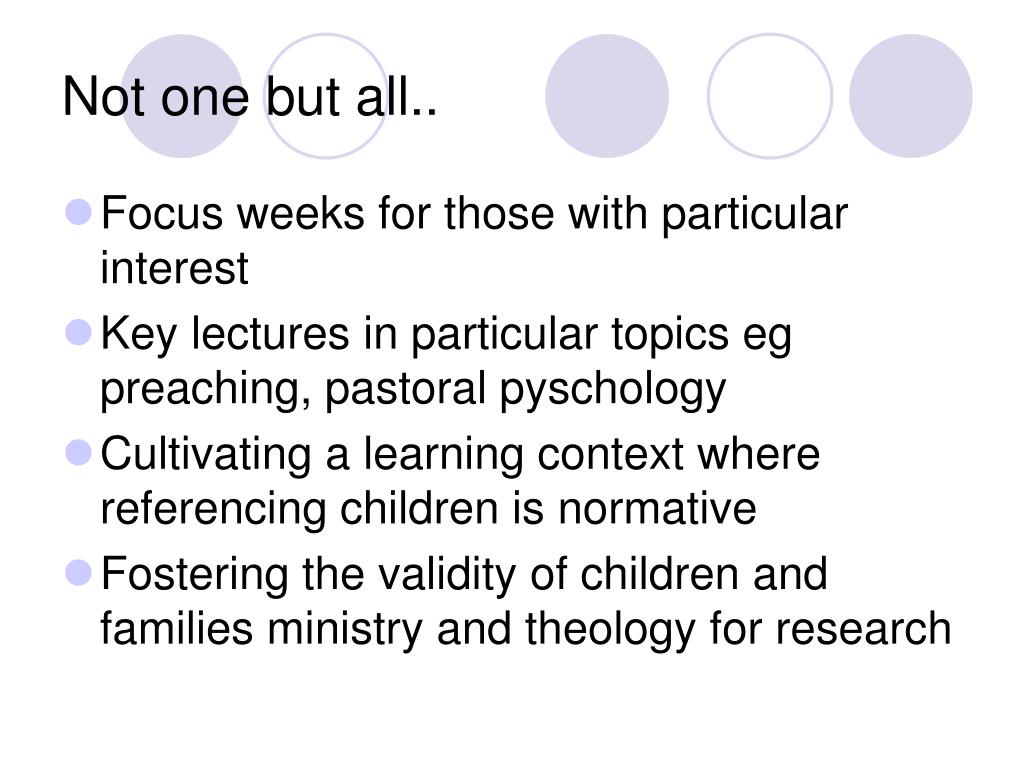 Not one but all..

- Focus weeks for those with particular interest
- Key lectures in particular topics eg preaching, pastoral pyschology
- Cultivating a learning context where referencing children is normative
- Fostering the validity of children and families ministry and theology for research